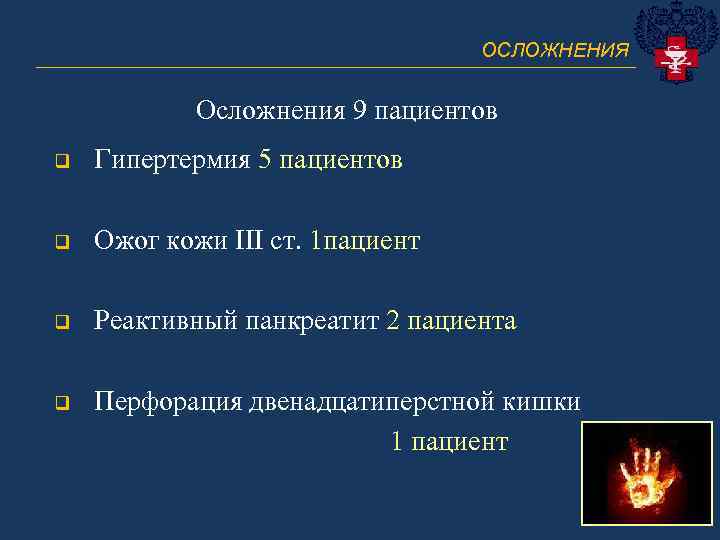 ОСЛОЖНЕНИЯ

Осложнения 9 пациентов

Гипертермия 5 пациентов

Ожог кожи III ст. 1пациент

Реактивный панкреатит 2 пациента

Перфорация двенадцатиперстной кишки 1 пациент